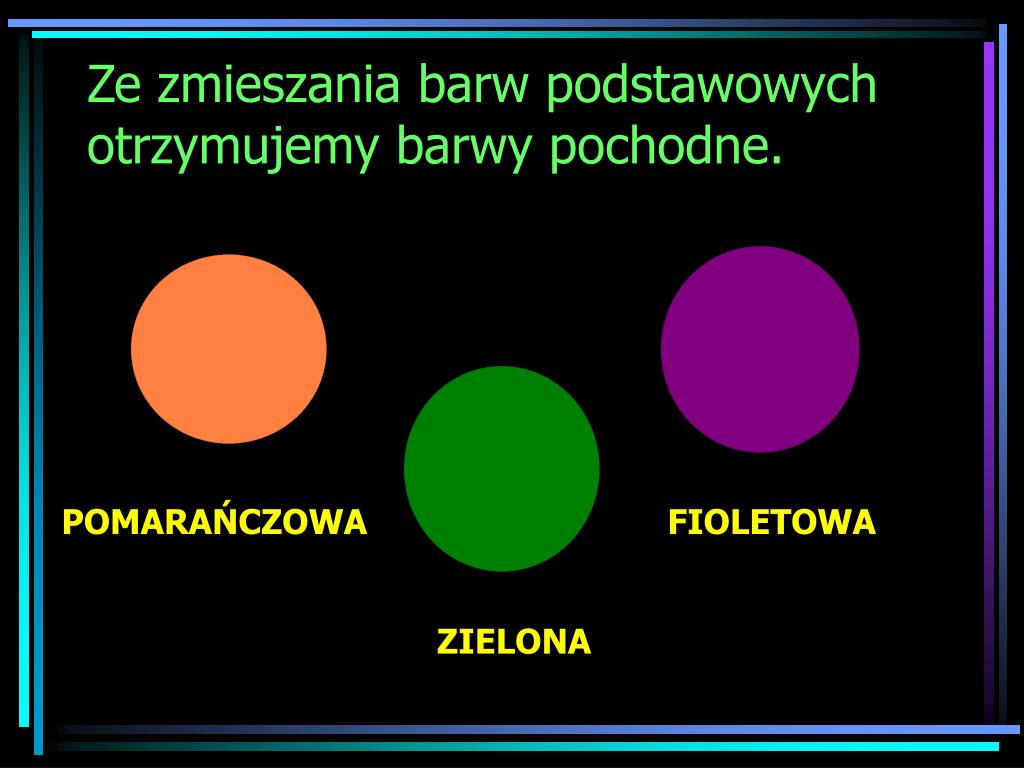 Ze zmieszania barw podstawowych otrzymujemy barwy pochodne.

POMARAŃCZOWA

FIOLETOWA

ZIELONA